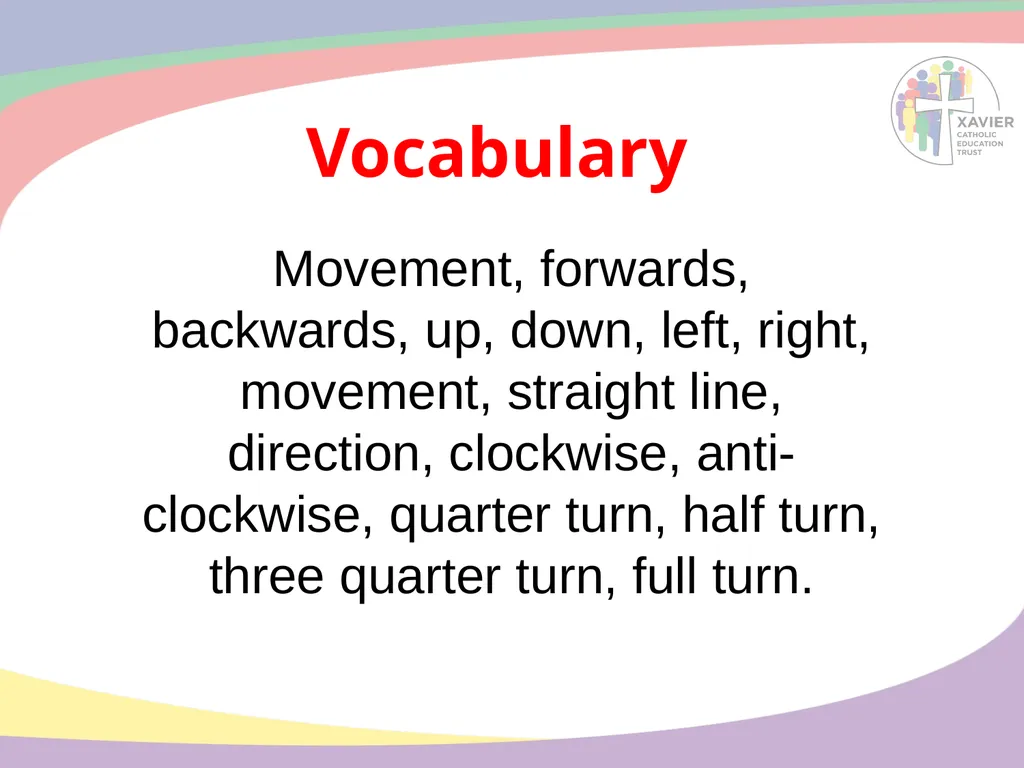 XAVIER
CATHOLIC
EDUCATION
TRUST

Vocabulary

Movement, forwards, backwards, up, down, left, right, movement, straight line, direction, clockwise, anti-clockwise, quarter turn, half turn, three quarter turn, full turn.